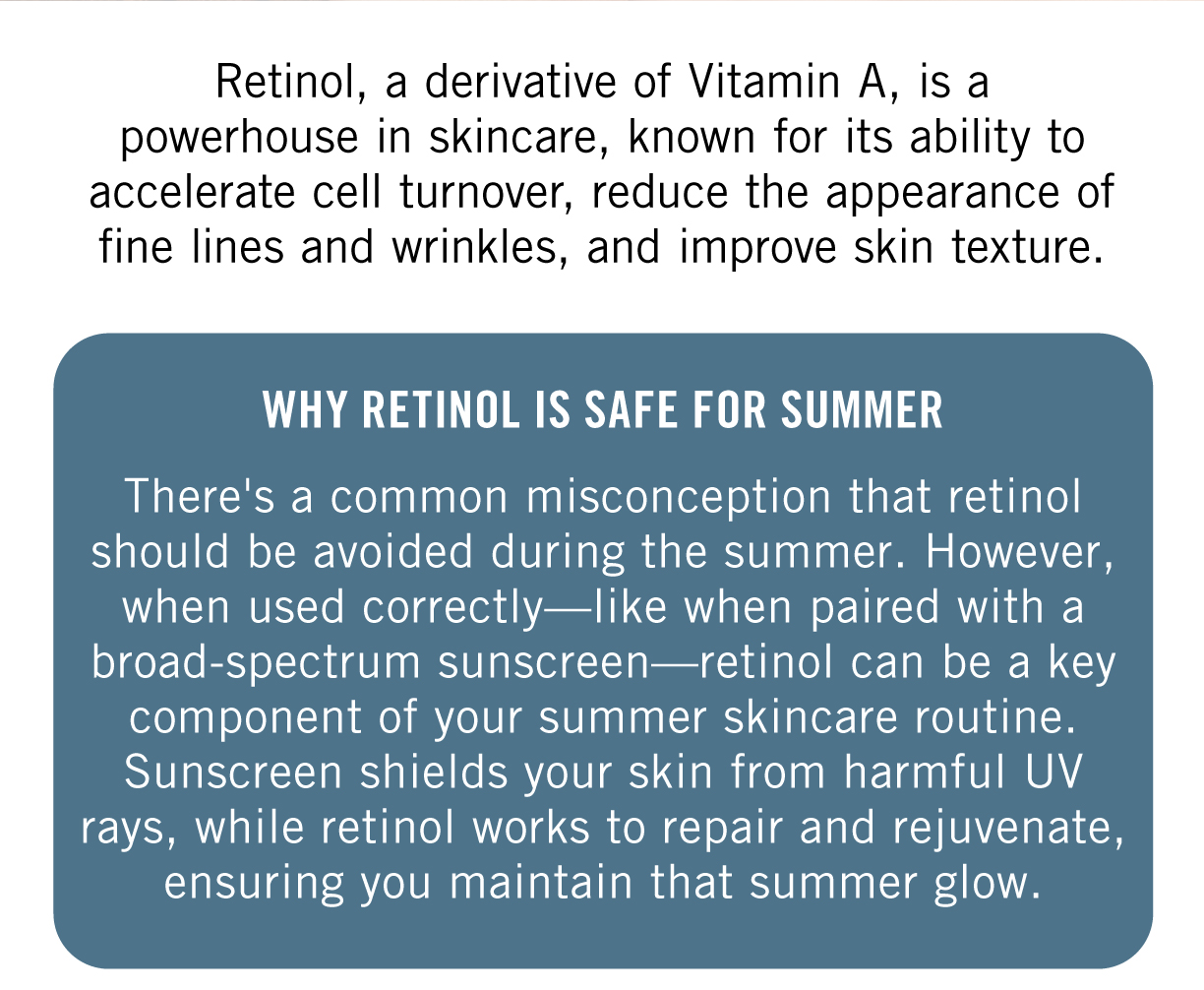 Retinol, a derivative of Vitamin A, is a powerhouse in skincare, known for its ability to accelerate cell turnover, reduce the appearance of fine lines and wrinkles, and improve skin texture.

WHY RETINOL IS SAFE FOR SUMMER

There's a common misconception that retinol should be avoided during the summer. However, when used correctly—like when paired with a broad-spectrum sunscreen—retinol can be a key component of your summer skincare routine. Sunscreen shields your skin from harmful UV rays, while retinol works to repair and rejuvenate, ensuring you maintain that summer glow.